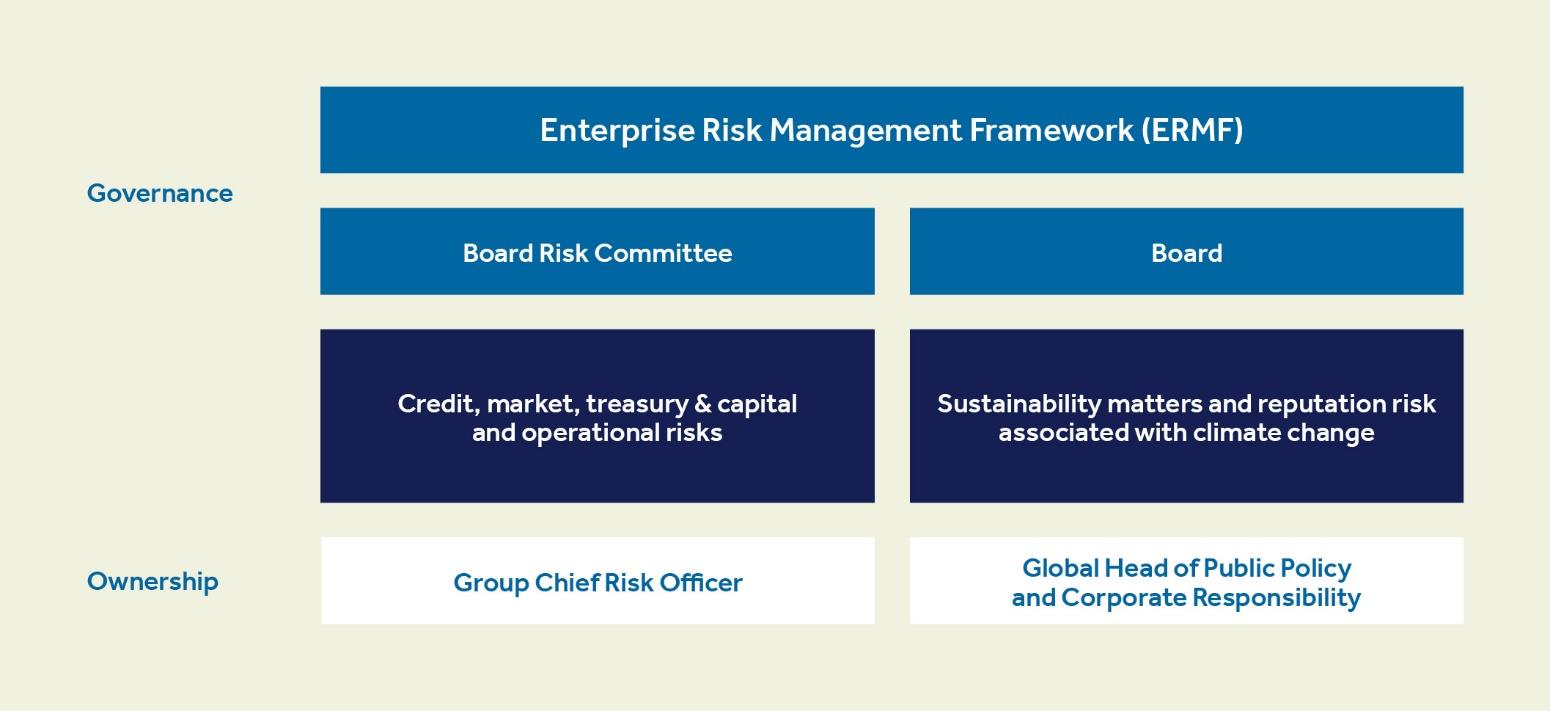 Enterprise Risk Management Framework (ERMF)

Governance

Board Risk Committee

Board

Credit, market, treasury & capital and operational risks

Sustainability matters and reputation risk associated with climate change

Ownership

Group Chief Risk Officer

Global Head of Public Policy and Corporate Responsibility